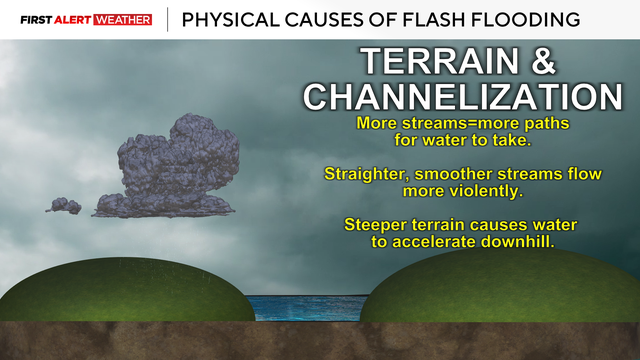 FIRST ALERT WEATHER

PHYSICAL CAUSES OF FLASH FLOODING

TERRAIN & CHANNELIZATION

More streams=more paths for water to take.

Straighter, smoother streams flow more violently.

Steeper terrain causes water to accelerate downhill.